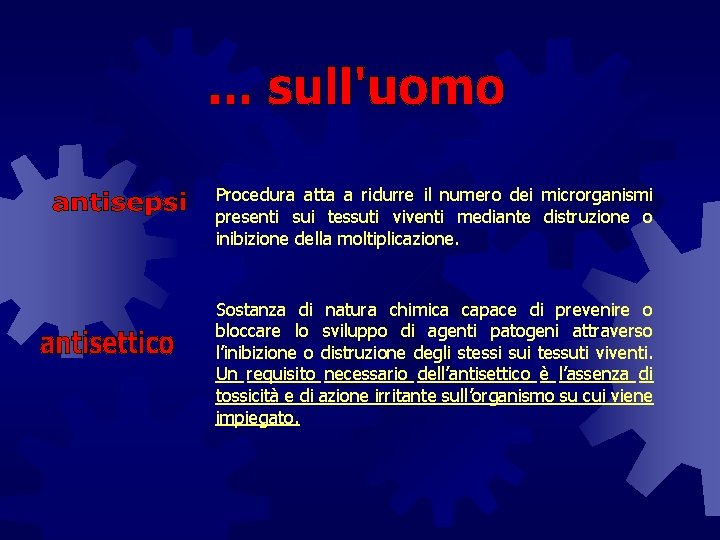 … sull'uomo

antisepsi

Procedura atta a ridurre il numero dei microrganismi presenti sui tessuti viventi mediante distruzione o inibizione della moltiplicazione.

antisettico

Sostanza di natura chimica capace di prevenire o bloccare lo sviluppo di agenti patogeni attraverso l'inibizione o distruzione degli stessi sui tessuti viventi. Un requisito necessario dell'antisettico è l'assenza di tossicità e di azione irritante sull'organismo su cui viene impiegato.